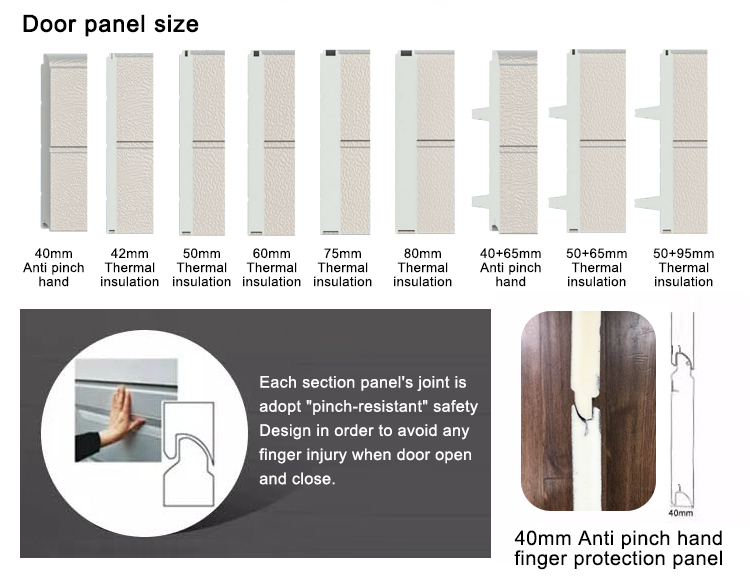 Door panel size

40mm Anti pinch hand

42mm Thermal insulation

50mm Thermal insulation

60mm Thermal insulation

75mm Thermal insulation

80mm Thermal insulation

40+65mm Anti pinch hand

50+65mm Thermal insulation

50+95mm Thermal insulation

Each section panel's joint is adopt "pinch-resistant" safety Design in order to avoid any finger injury when door open and close.

40mm

40mm Anti pinch hand finger protection panel